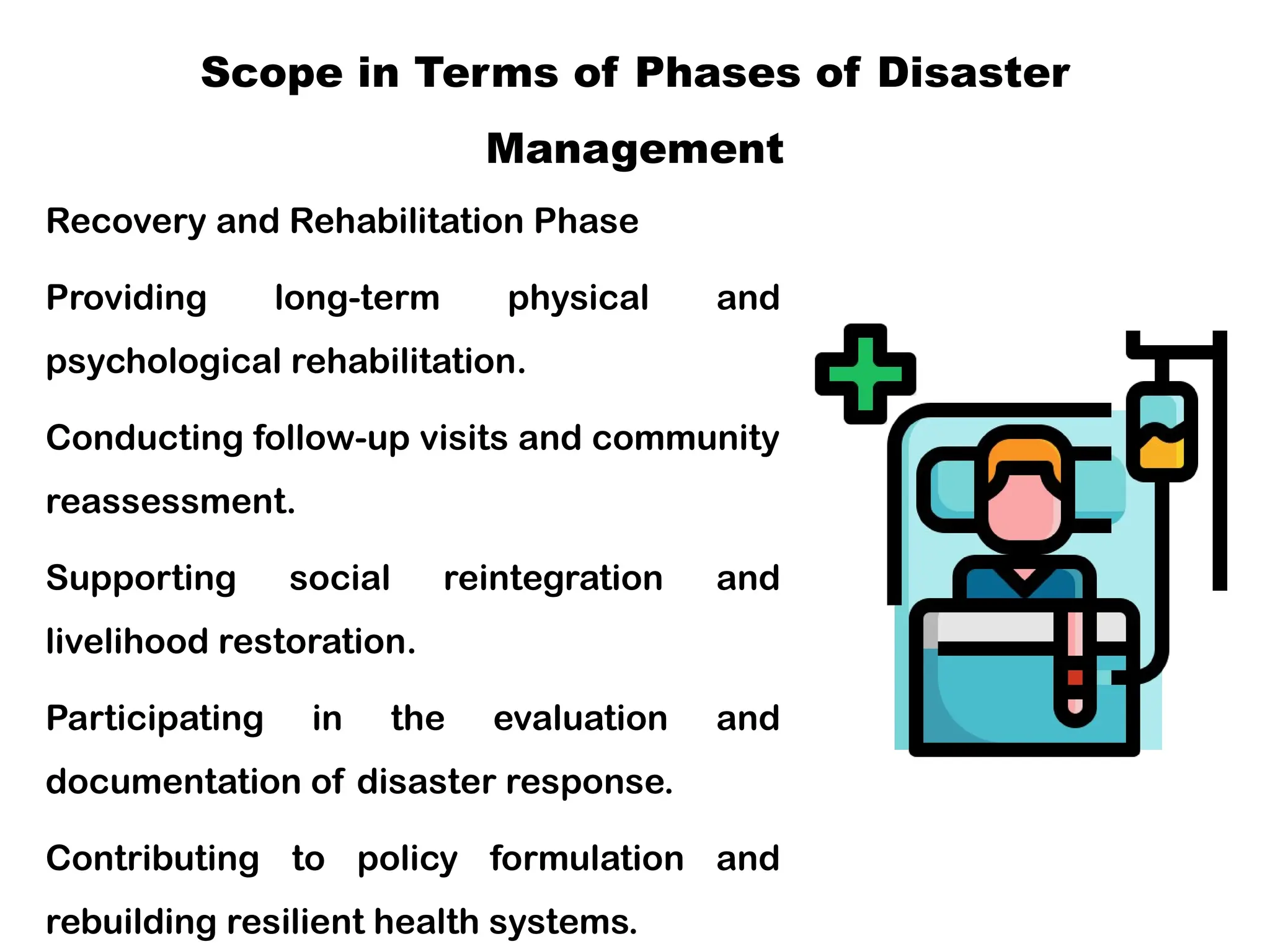 Scope in Terms of Phases of Disaster Management

Recovery and Rehabilitation Phase

Providing long-term physical and psychological rehabilitation.

Conducting follow-up visits and community reassessment.

Supporting social reintegration and livelihood restoration.

Participating in the evaluation and documentation of disaster response.

Contributing to policy formulation and rebuilding resilient health systems.